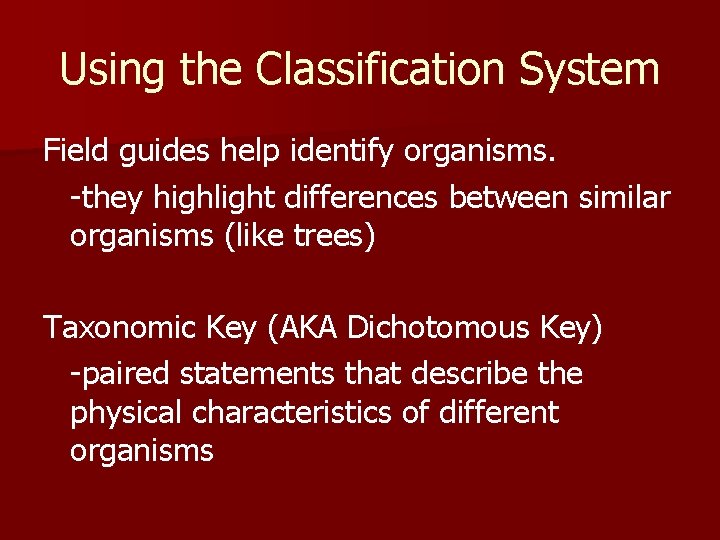 Using the Classification System

Field guides help identify organisms.

-they highlight differences between similar organisms (like trees)

Taxonomic Key (AKA Dichotomous Key)

-paired statements that describe the physical characteristics of different organisms